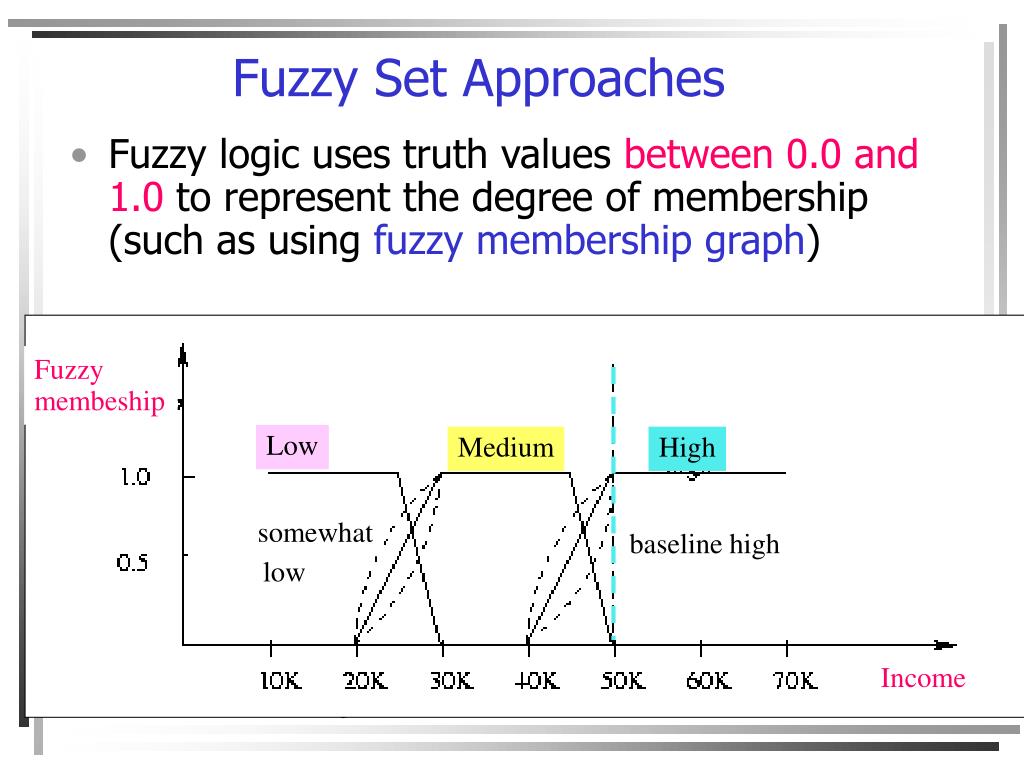 Fuzzy Set Approaches

• Fuzzy logic uses truth values between 0.0 and 1.0 to represent the degree of membership (such as using fuzzy membership graph)

Fuzzy membeship

Low

Medium

High

1.0

0.5

somewhat low

baseline high

10K 20K 30K 40K 50K 60K 70K

Income